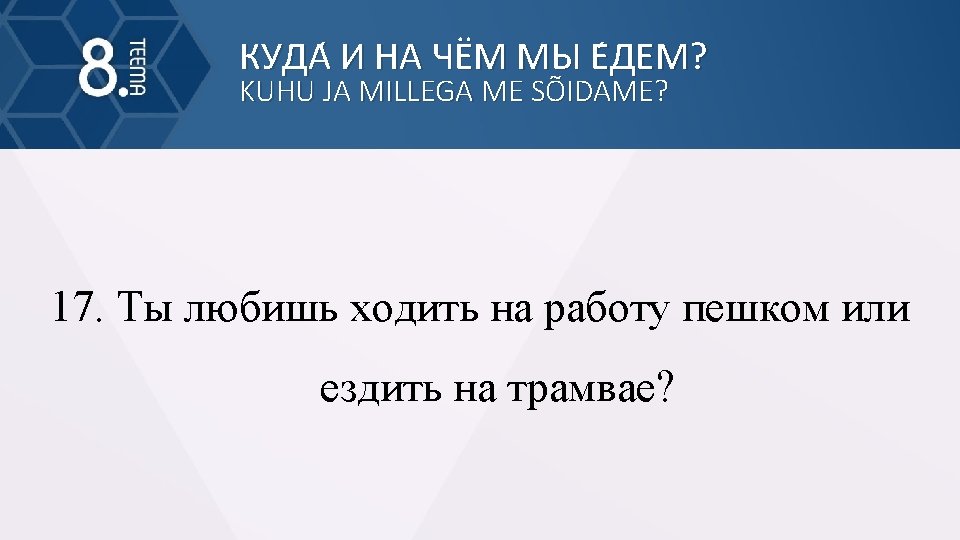 8. TEEMA

КУДА́ И НА ЧЁМ МЫ Е́ДЕМ?
KUHU JA MILLEGA ME SÕIDAME?

17. Ты любишь ходить на работу пешком или ездить на трамвае?